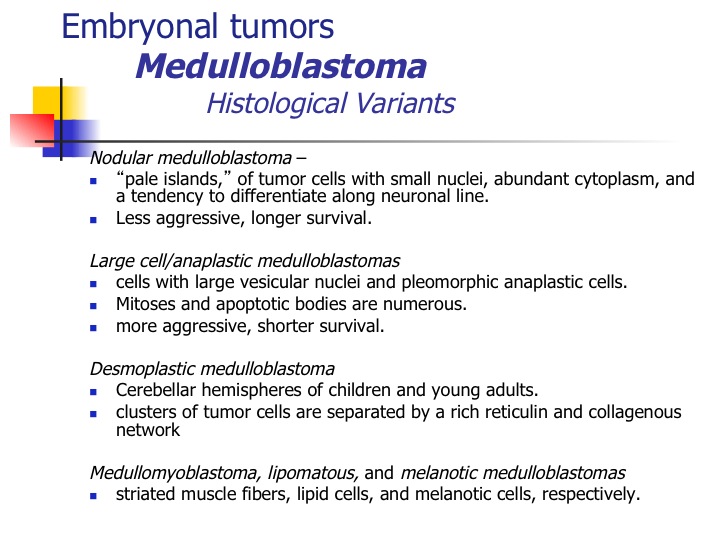 Embryonal tumors
Medulloblastoma
Histological Variants

Nodular medulloblastoma –
- “pale islands,” of tumor cells with small nuclei, abundant cytoplasm, and a tendency to differentiate along neuronal line.
- Less aggressive, longer survival.

Large cell/anaplastic medulloblastomas
- cells with large vesicular nuclei and pleomorphic anaplastic cells.
- Mitoses and apoptotic bodies are numerous.
- more aggressive, shorter survival.

Desmoplastic medulloblastoma
- Cerebellar hemispheres of children and young adults.
- clusters of tumor cells are separated by a rich reticulin and collagenous network

Medullomyoblastoma, lipomatous, and melanotic medulloblastomas
- striated muscle fibers, lipid cells, and melanotic cells, respectively.